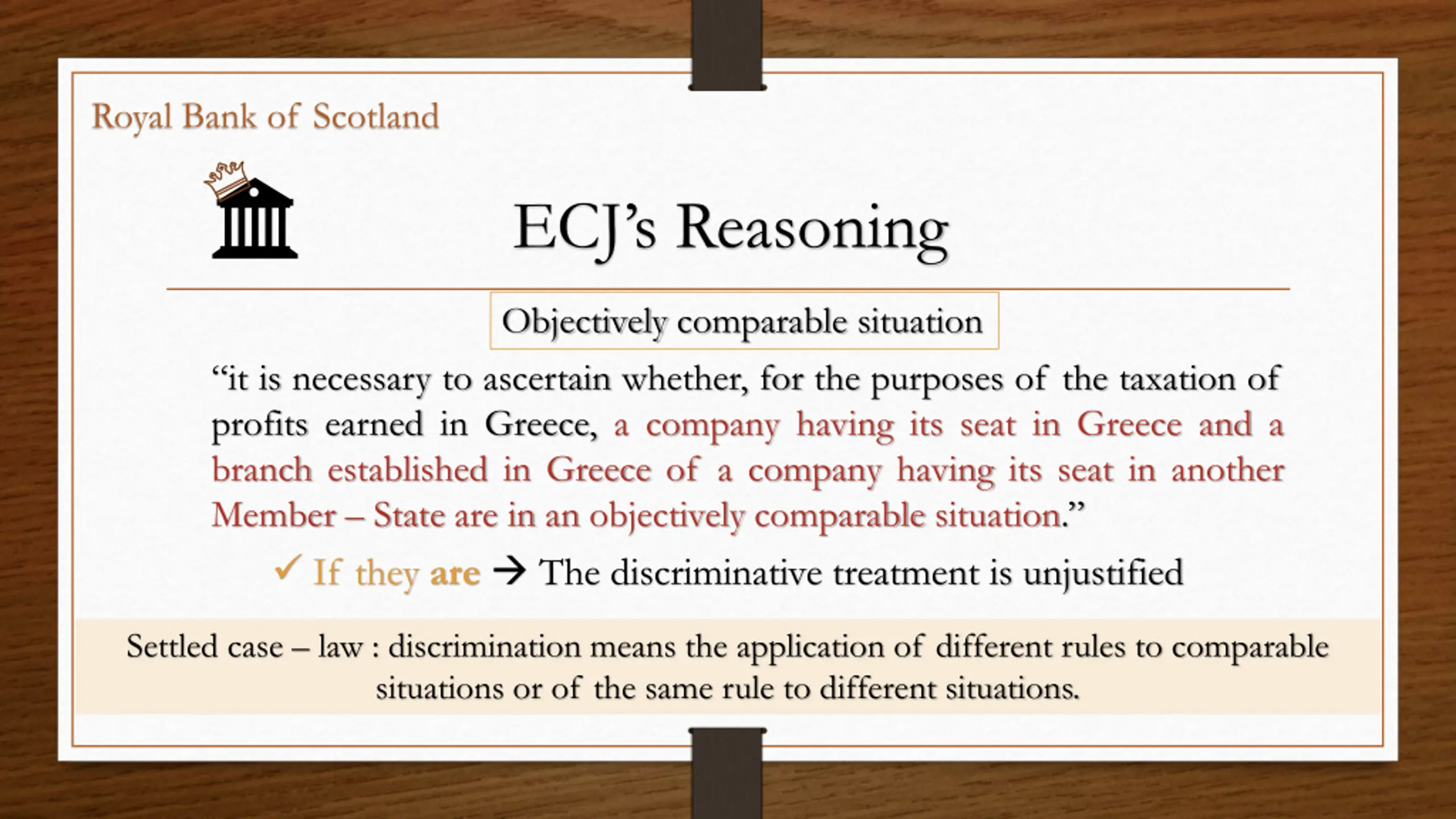 Royal Bank of Scotland

ECJ's Reasoning

Objectively comparable situation

"it is necessary to ascertain whether, for the purposes of the taxation of profits earned in Greece, a company having its seat in Greece and a branch established in Greece of a company having its seat in another Member – State are in an objectively comparable situation."

✓ If they are → The discriminative treatment is unjustified

Settled case – law : discrimination means the application of different rules to comparable situations or of the same rule to different situations.